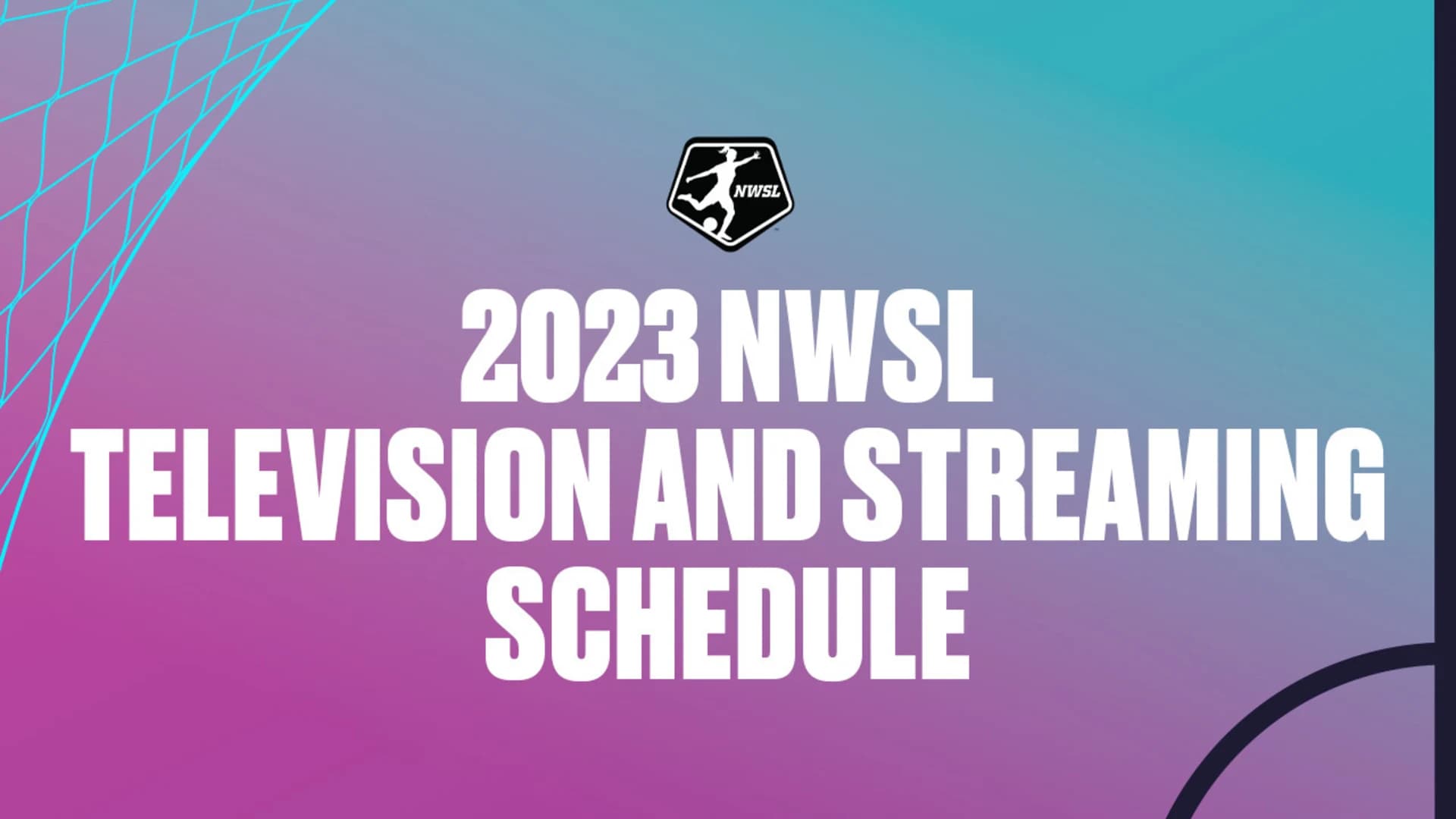 NWSL

2023 NWSL
TELEVISION AND STREAMING
SCHEDULE